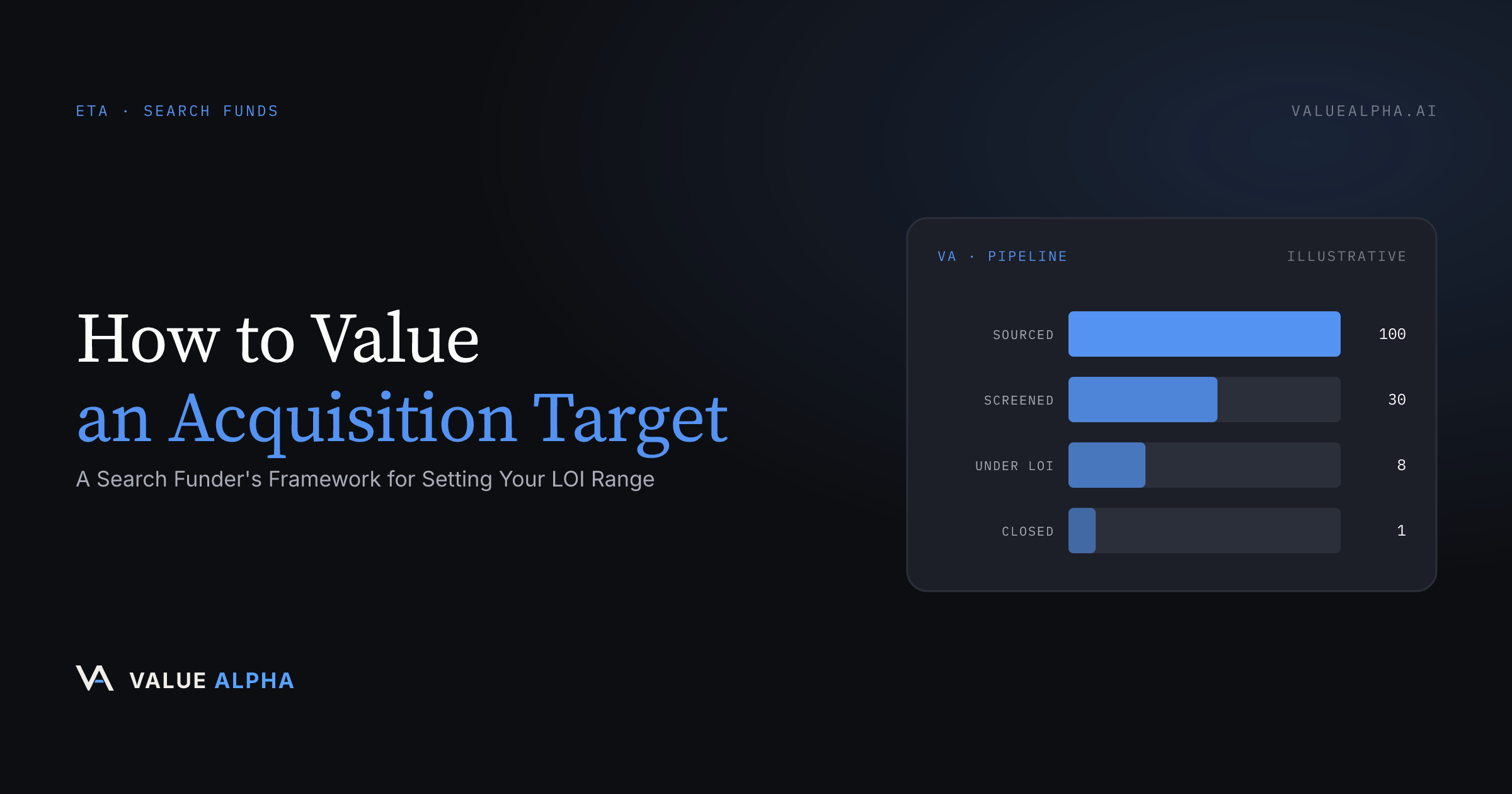 ETA · SEARCH FUNDS

VALUEALPHA.AI

How to Value
an Acquisition Target

A Search Funder's Framework for Setting Your LOI Range

VA · PIPELINE

ILLUSTRATIVE

SOURCED 100

SCREENED 30

UNDER LOI 8

CLOSED 1

VALUE ALPHA